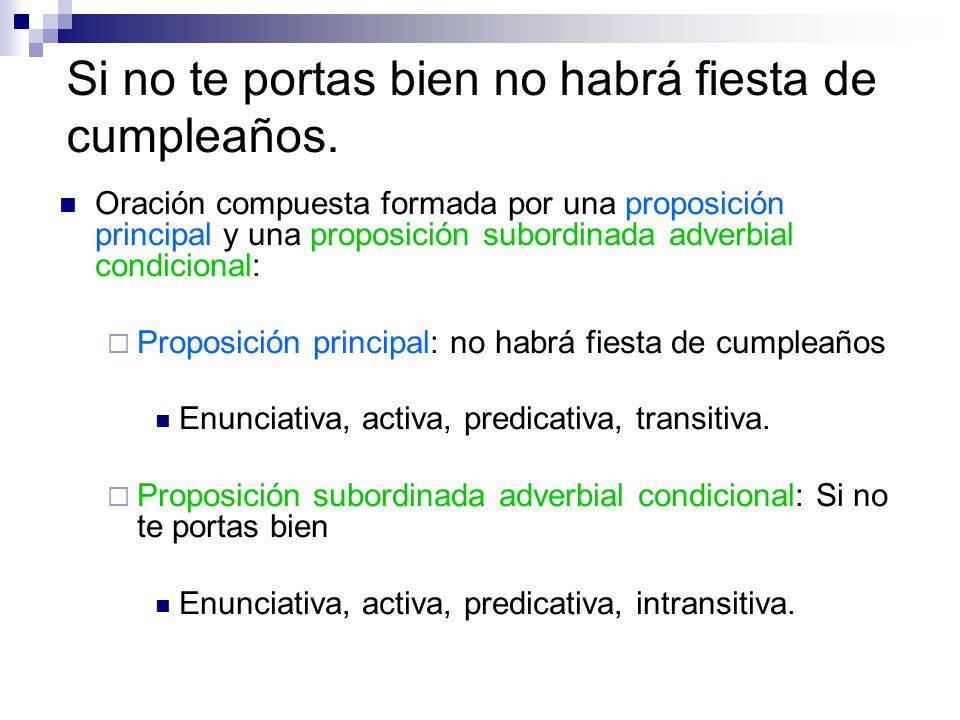 Si no te portas bien no habrá fiesta de cumpleaños.

Oración compuesta formada por una proposición principal y una proposición subordinada adverbial condicional:

Proposición principal: no habrá fiesta de cumpleaños

Enunciativa, activa, predicativa, transitiva.

Proposición subordinada adverbial condicional: Si no te portas bien

Enunciativa, activa, predicativa, intransitiva.